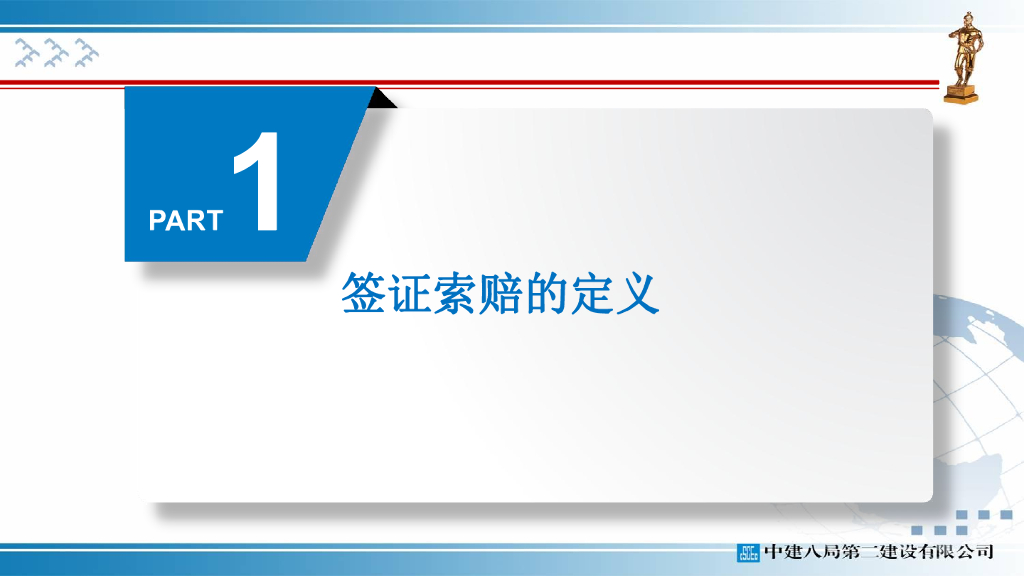 PART 1

签证索赔的定义

中建八局第二建设有限公司